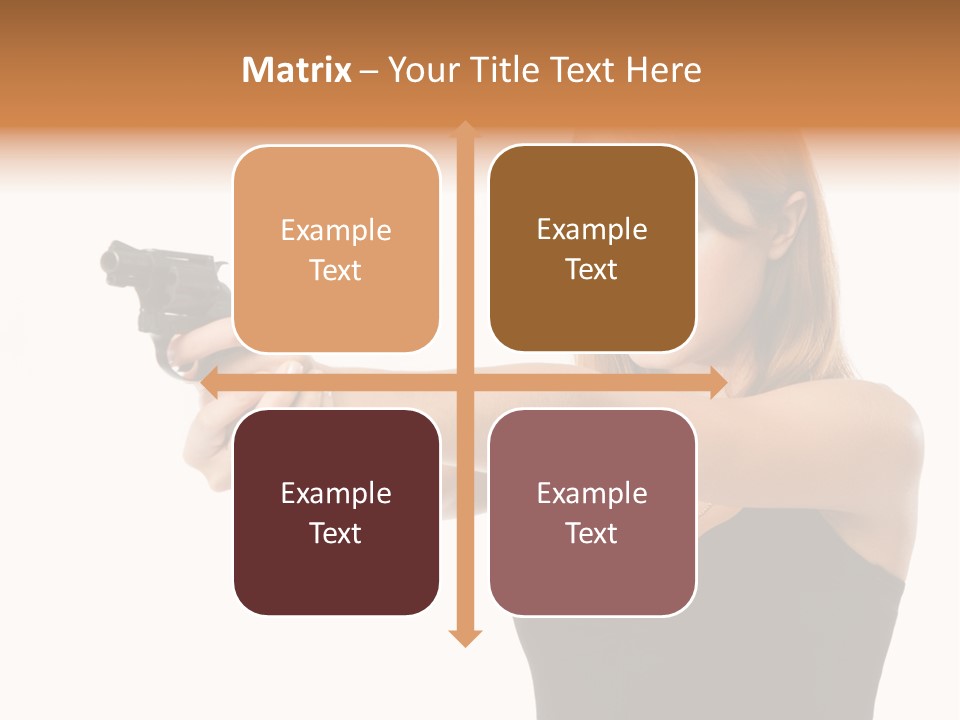 Matrix – Your Title Text Here

Example Text

Example Text

Example Text

Example Text